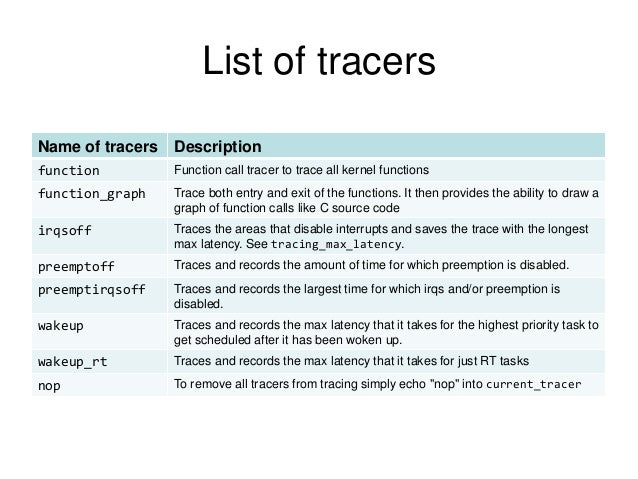 List of tracers

| Name of tracers | Description |
|---|---|
| function | Function call tracer to trace all kernel functions |
| function_graph | Trace both entry and exit of the functions. It then provides the ability to draw a graph of function calls like C source code |
| irqsoff | Traces the areas that disable interrupts and saves the trace with the longest max latency. See tracing_max_latency. |
| preemptoff | Traces and records the amount of time for which preemption is disabled. |
| preemptirqsoff | Traces and records the largest time for which irqs and/or preemption is disabled. |
| wakeup | Traces and records the max latency that it takes for the highest priority task to get scheduled after it has been woken up. |
| wakeup_rt | Traces and records the max latency that it takes for just RT tasks |
| nop | To remove all tracers from tracing simply echo "nop" into current_tracer |